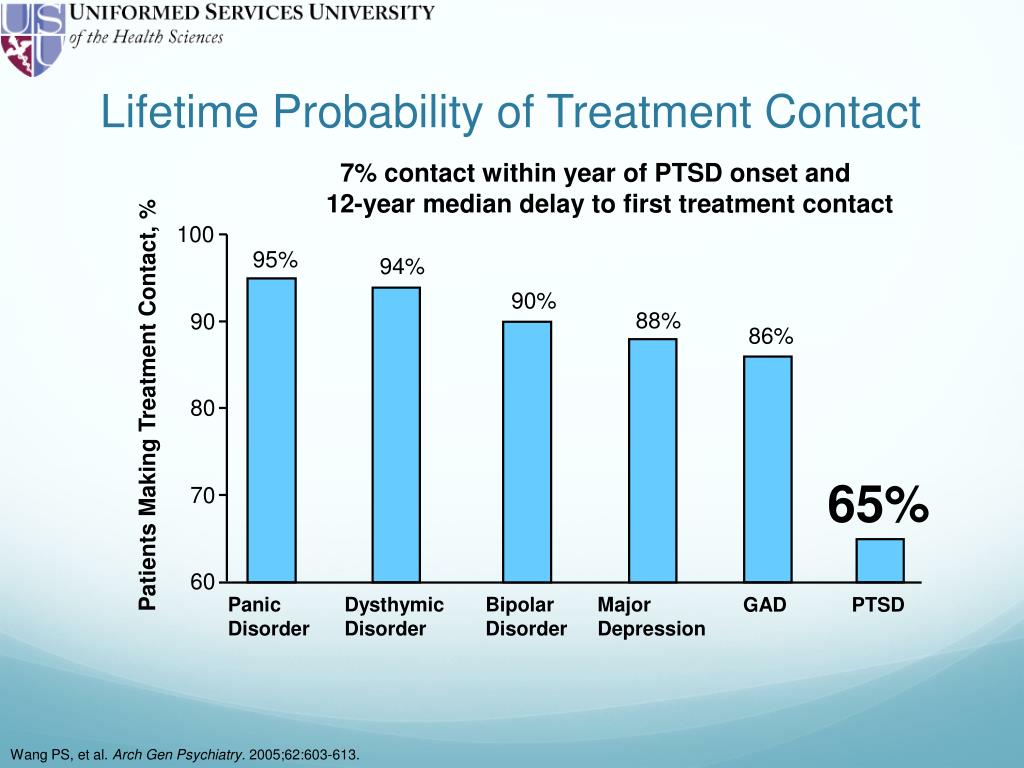 USU
UNIFORMED SERVICES UNIVERSITY
of the Health Sciences

Lifetime Probability of Treatment Contact

7% contact within year of PTSD onset and
12-year median delay to first treatment contact

Patients Making Treatment Contact, %

100
90
80
70
60

95%
94%
90%
88%
86%
65%

Panic Disorder
Dysthymic Disorder
Bipolar Disorder
Major Depression
GAD
PTSD

Wang PS, et al. Arch Gen Psychiatry. 2005;62:603-613.